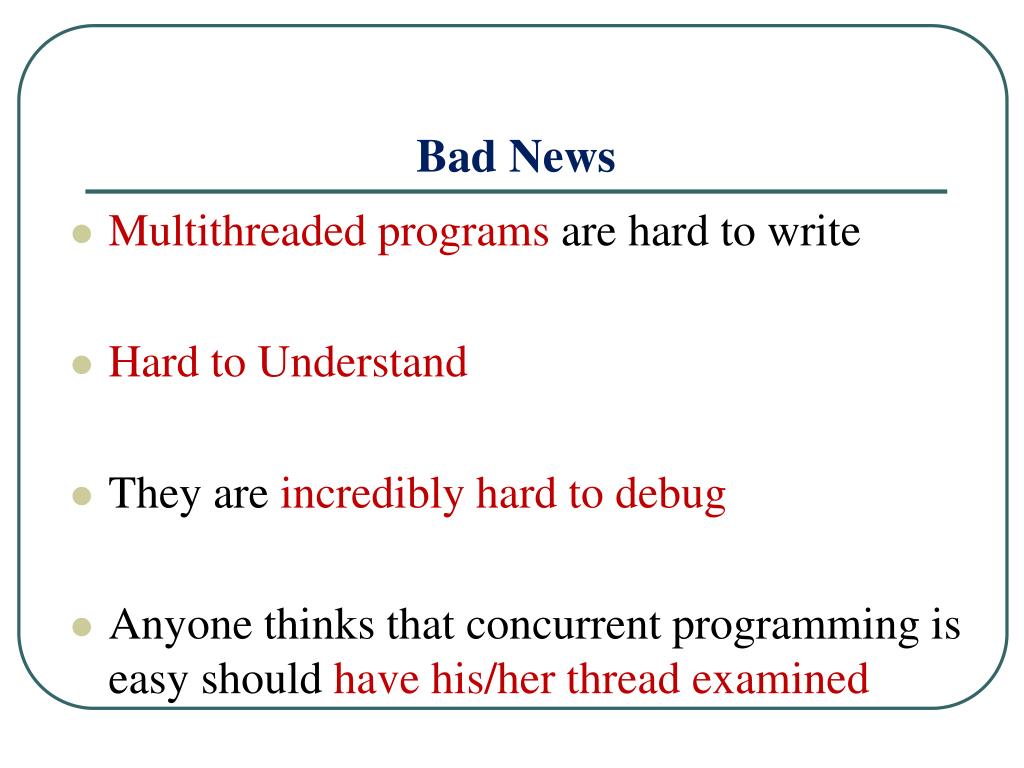 Bad News

- Multithreaded programs are hard to write
- Hard to Understand
- They are incredibly hard to debug
- Anyone thinks that concurrent programming is easy should have his/her thread examined